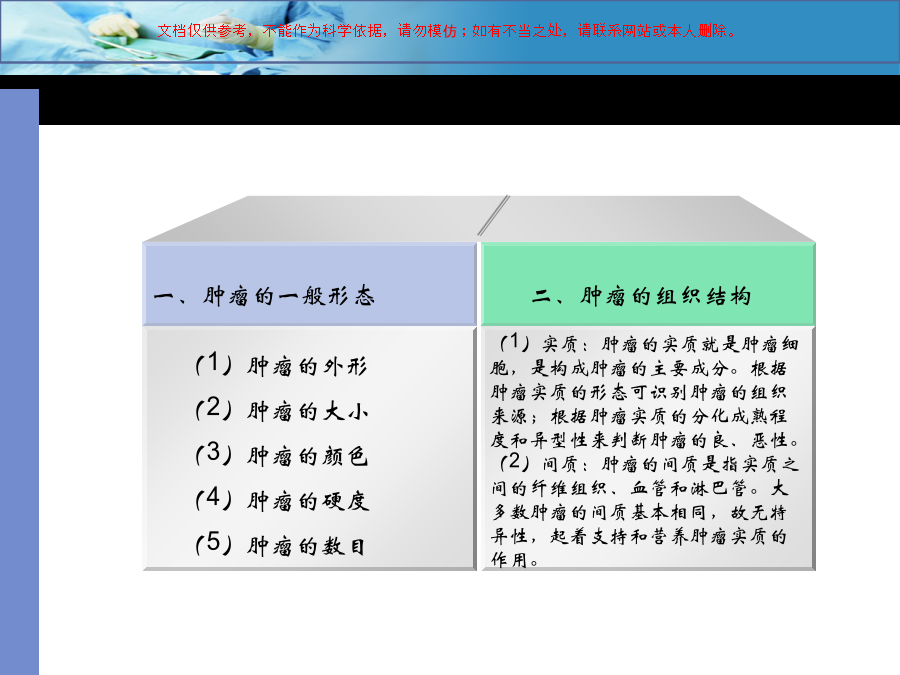 文档仅供参考，不能作为科学依据，请勿模仿；如有不当之处，请联系网站或本人删除。

一、肿瘤的一般形态

（1）肿瘤的外形
（2）肿瘤的大小
（3）肿瘤的颜色
（4）肿瘤的硬度
（5）肿瘤的数目

二、肿瘤的组织结构

（1）实质：肿瘤的实质就是肿瘤细胞，是构成肿瘤的主要成分。根据肿瘤实质的形态可识别肿瘤的组织来源；根据肿瘤实质的分化成熟程度和异型性来判断肿瘤的良、恶性。
（2）间质：肿瘤的间质是指实质之间的纤维组织、血管和淋巴管。大多数肿瘤的间质基本相同，故无特异性，起着支持和营养肿瘤实质的作用。